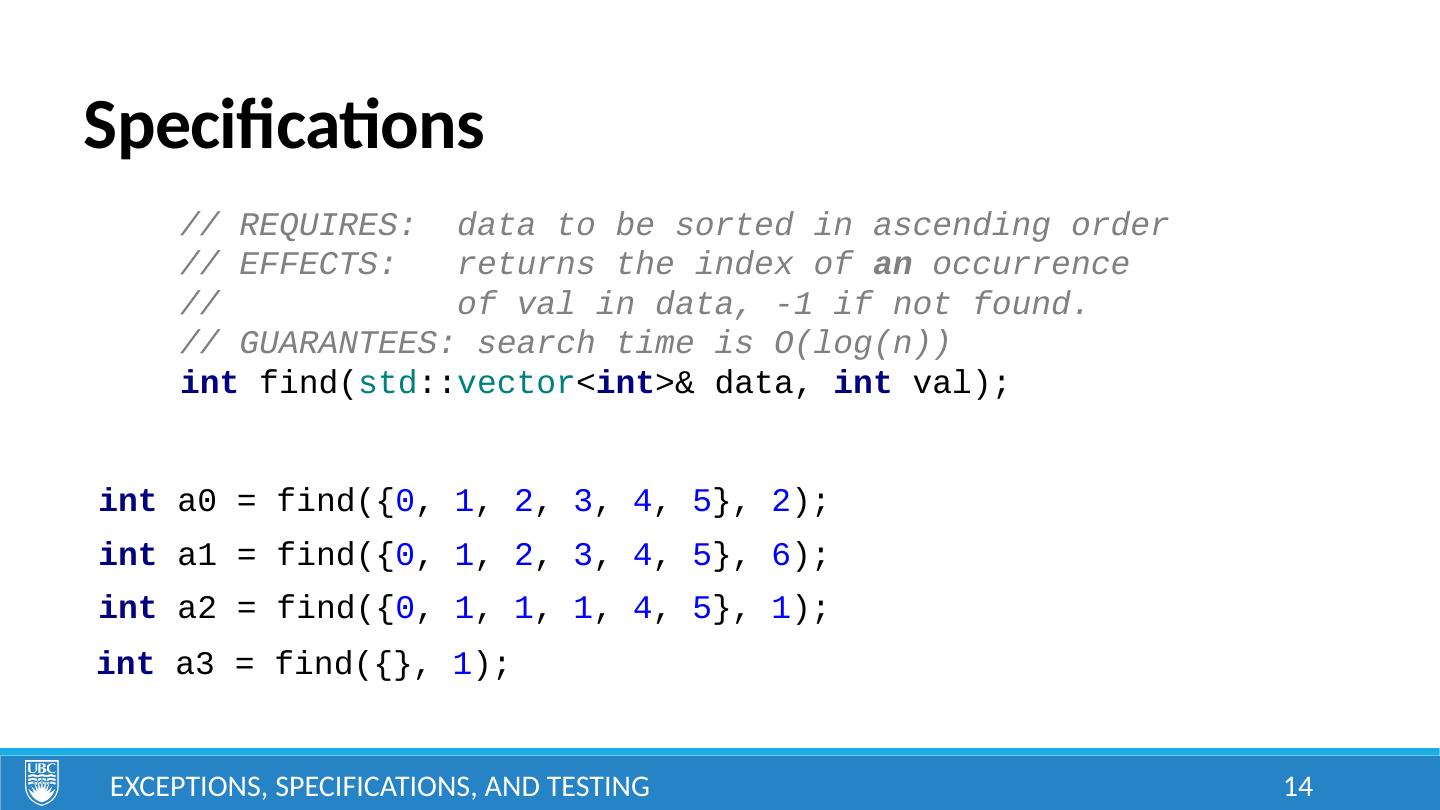 Specifications

// REQUIRES:  data to be sorted in ascending order
// EFFECTS:   returns the index of an occurrence
//            of val in data, -1 if not found.
// GUARANTEES: search time is O(log(n))
int find(std::vector<int>& data, int val);

int a0 = find({0, 1, 2, 3, 4, 5}, 2);
int a1 = find({0, 1, 2, 3, 4, 5}, 6);
int a2 = find({0, 1, 1, 1, 4, 5}, 1);
int a3 = find({}, 1);

UBC

EXCEPTIONS, SPECIFICATIONS, AND TESTING

14